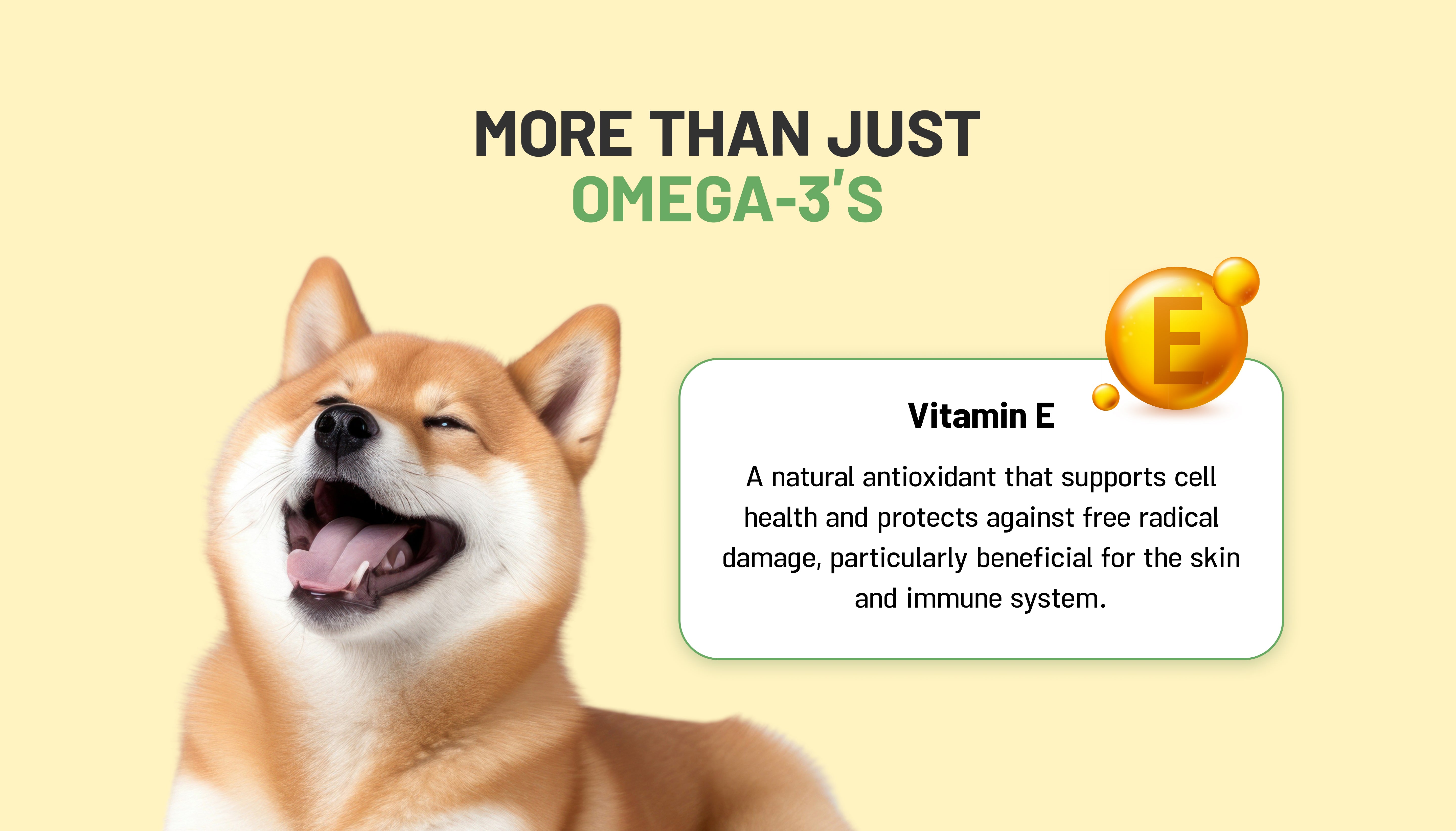 MORE THAN JUST
OMEGA-3'S

E

Vitamin E

A natural antioxidant that supports cell health and protects against free radical damage, particularly beneficial for the skin and immune system.